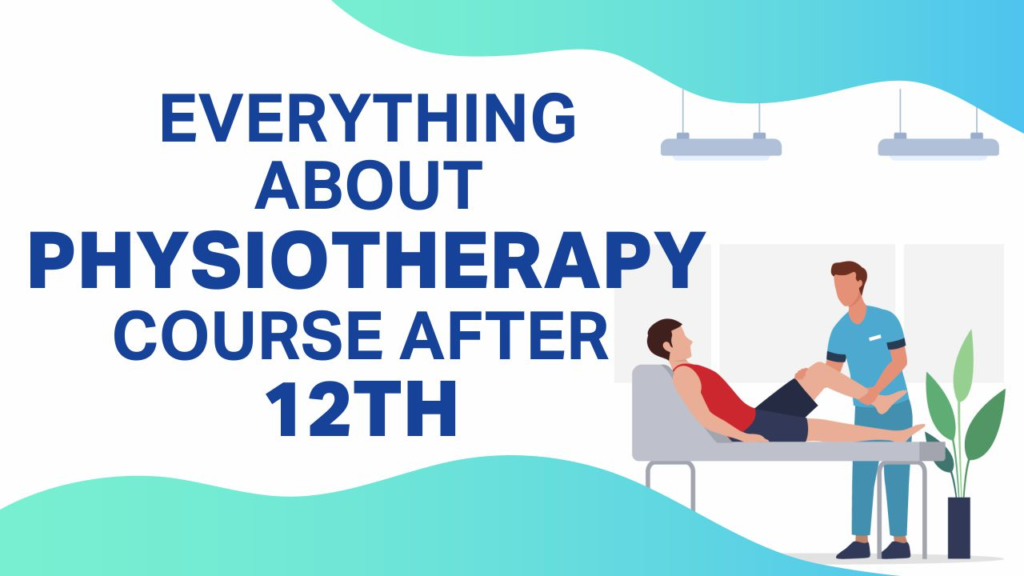 EVERYTHING ABOUT PHYSIOTHERAPY COURSE AFTER 12TH